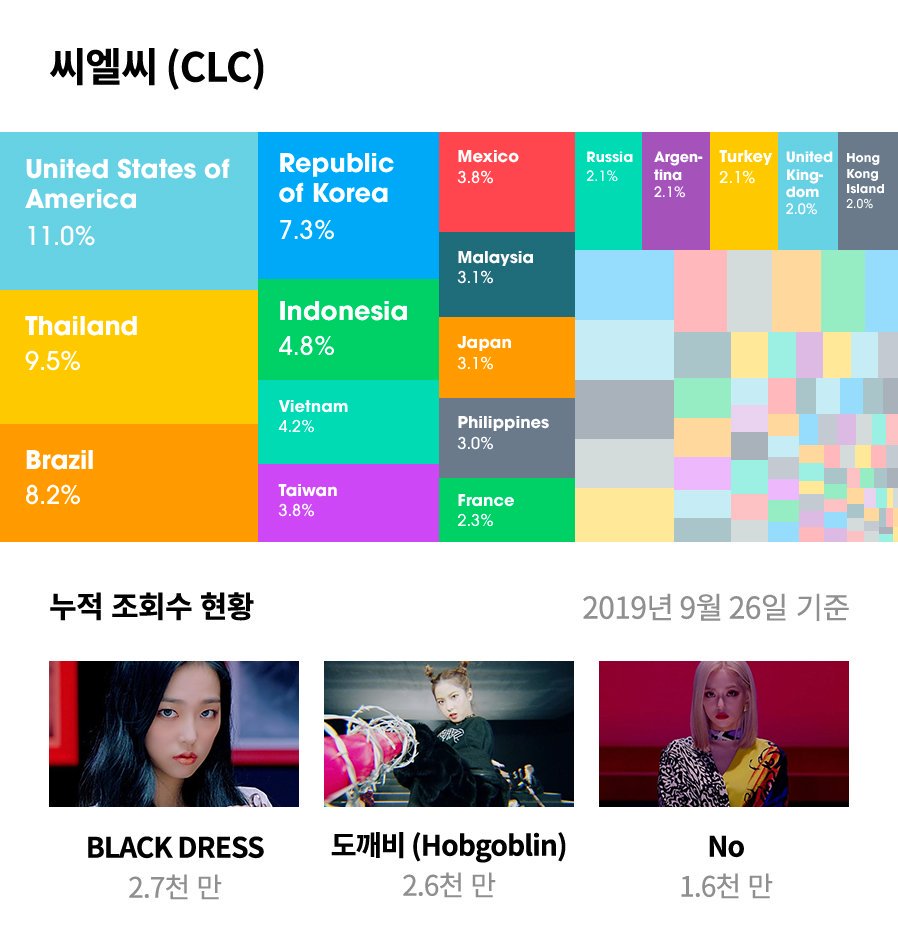 씨엘씨 (CLC)

United States of America
11.0%

Thailand
9.5%

Brazil
8.2%

Republic of Korea
7.3%

Indonesia
4.8%

Vietnam
4.2%

Taiwan
3.8%

Mexico
3.8%

Malaysia
3.1%

Japan
3.1%

Philippines
3.0%

France
2.3%

Russia
2.1%

Argentina
2.1%

Turkey
2.1%

United Kingdom
2.0%

Hong Kong Island
2.0%

누적 조회수 현황

2019년 9월 26일 기준

BLACK DRESS
2.7천 만

도깨비 (Hobgoblin)
2.6천 만

No
1.6천 만